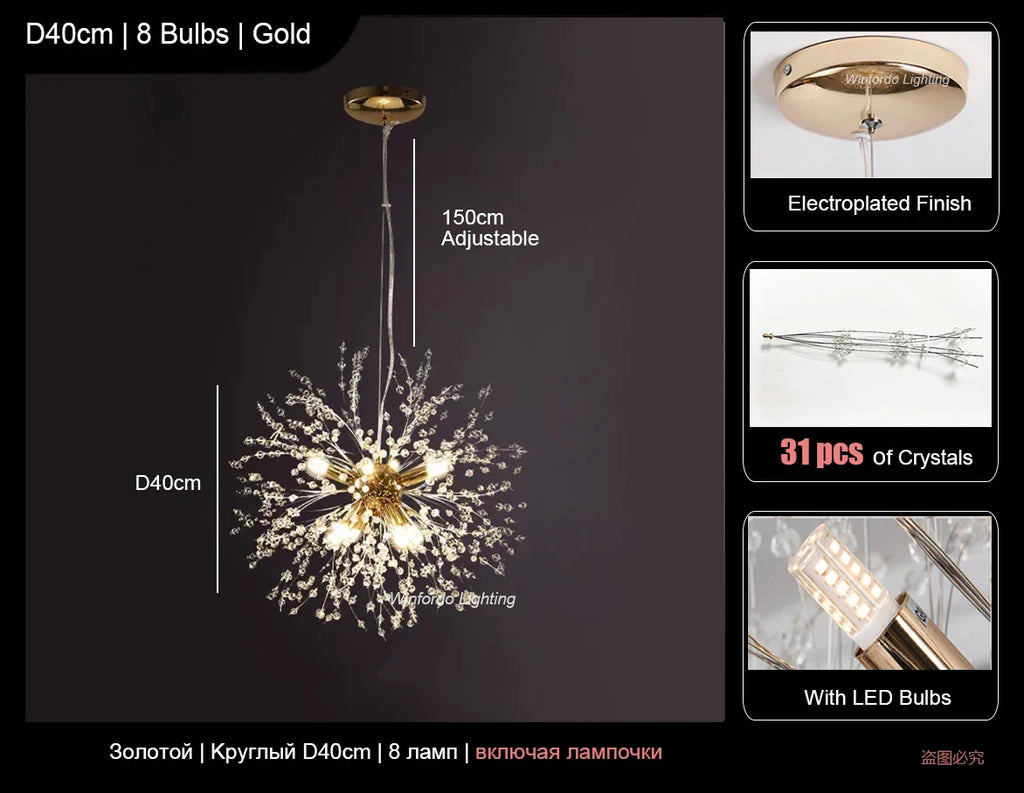 D40cm | 8 Bulbs | Gold

150cm
Adjustable

D40cm

Winfordo Lighting

Winfordo Lighting

Electroplated Finish

31 pcs Of Crystals

With LED Bulbs

Золотой | Круглый D40cm | 8 ламп | включая лампочки

盗图必究